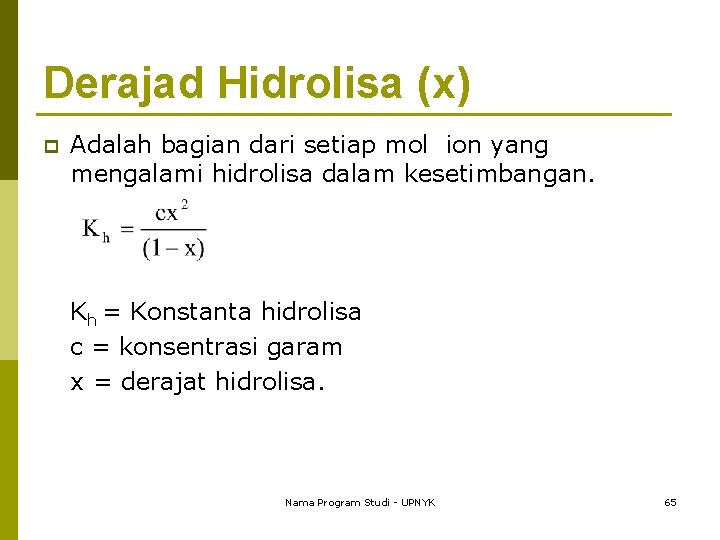 Derajad Hidrolisa (x)

Adalah bagian dari setiap mol ion yang mengalami hidrolisa dalam kesetimbangan.

$K_h = \frac{cx^2}{(1-x)}$

$K_h$ = Konstanta hidrolisa
c = konsentrasi garam
x = derajat hidrolisa.

Nama Program Studi - UPNYK

65